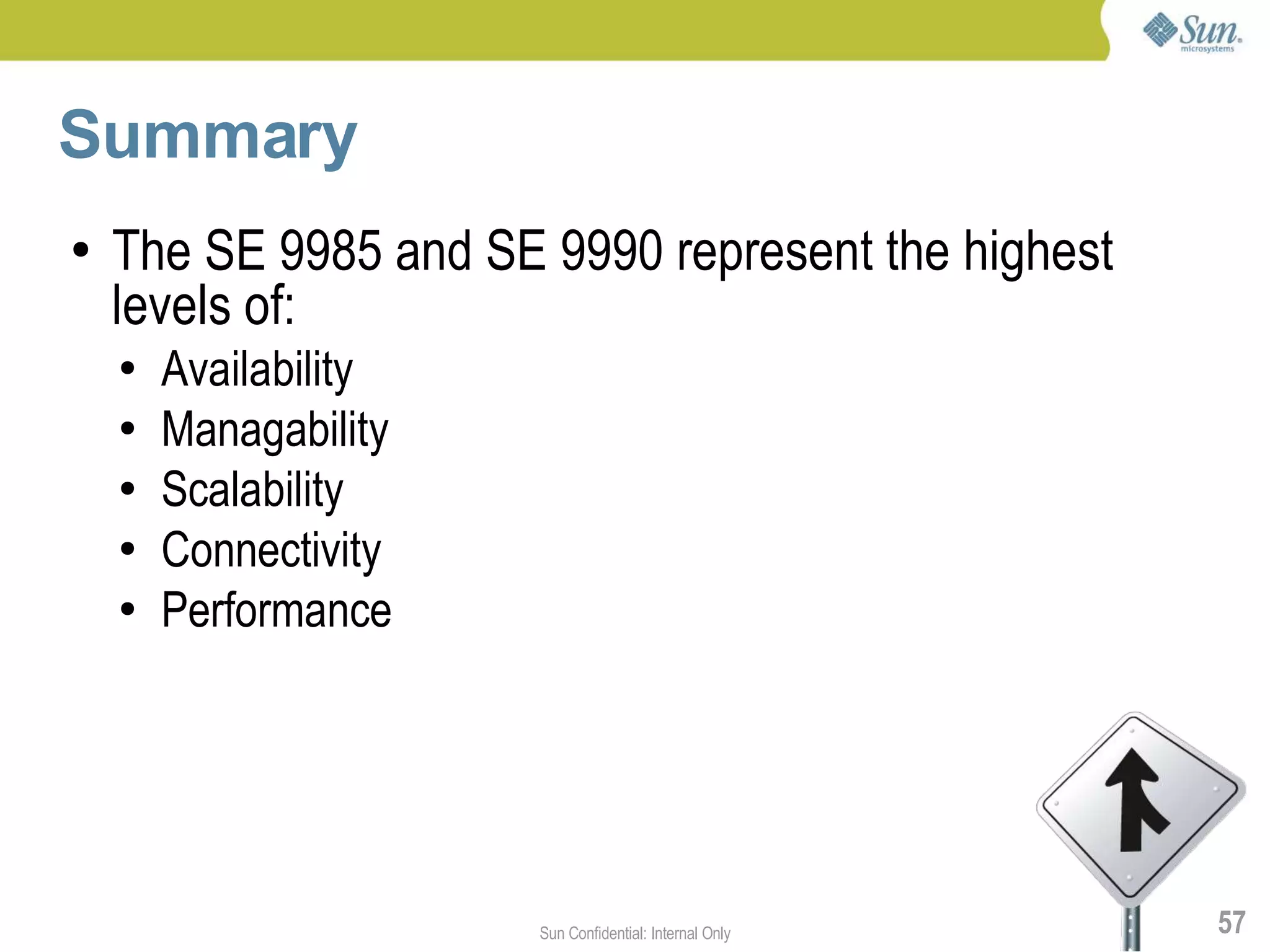 Sun microsystems

Summary

• The SE 9985 and SE 9990 represent the highest levels of:
  • Availability
  • Managability
  • Scalability
  • Connectivity
  • Performance

Sun Confidential: Internal Only

57